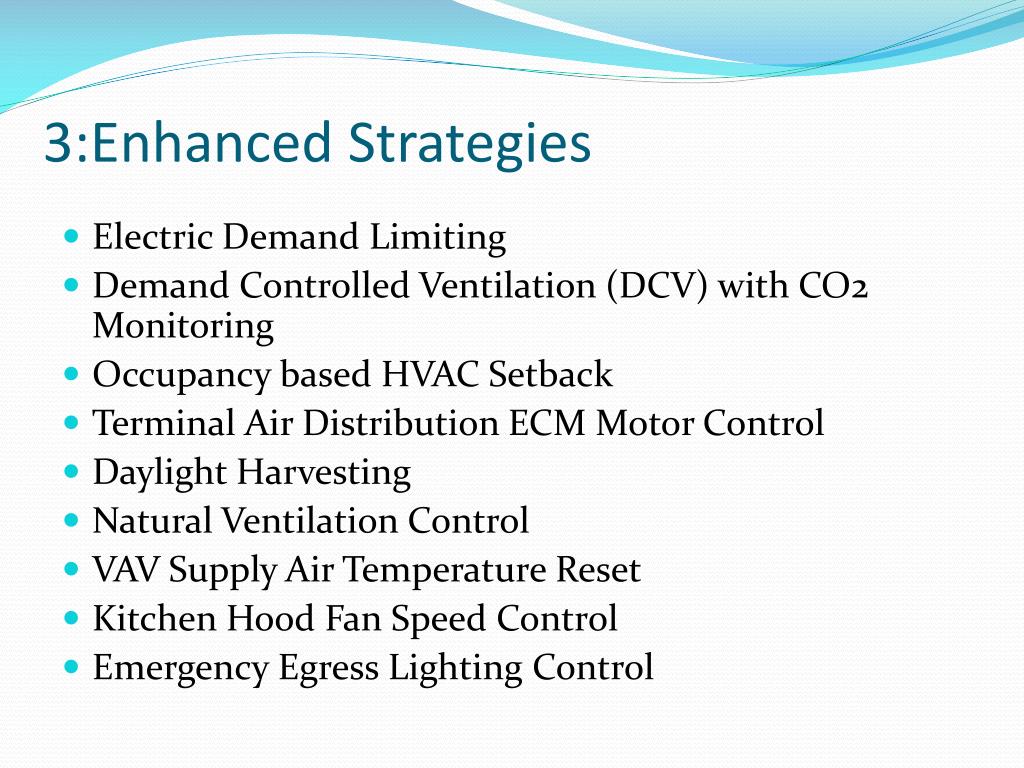 3:Enhanced Strategies

- Electric Demand Limiting
- Demand Controlled Ventilation (DCV) with CO2 Monitoring
- Occupancy based HVAC Setback
- Terminal Air Distribution ECM Motor Control
- Daylight Harvesting
- Natural Ventilation Control
- VAV Supply Air Temperature Reset
- Kitchen Hood Fan Speed Control
- Emergency Egress Lighting Control